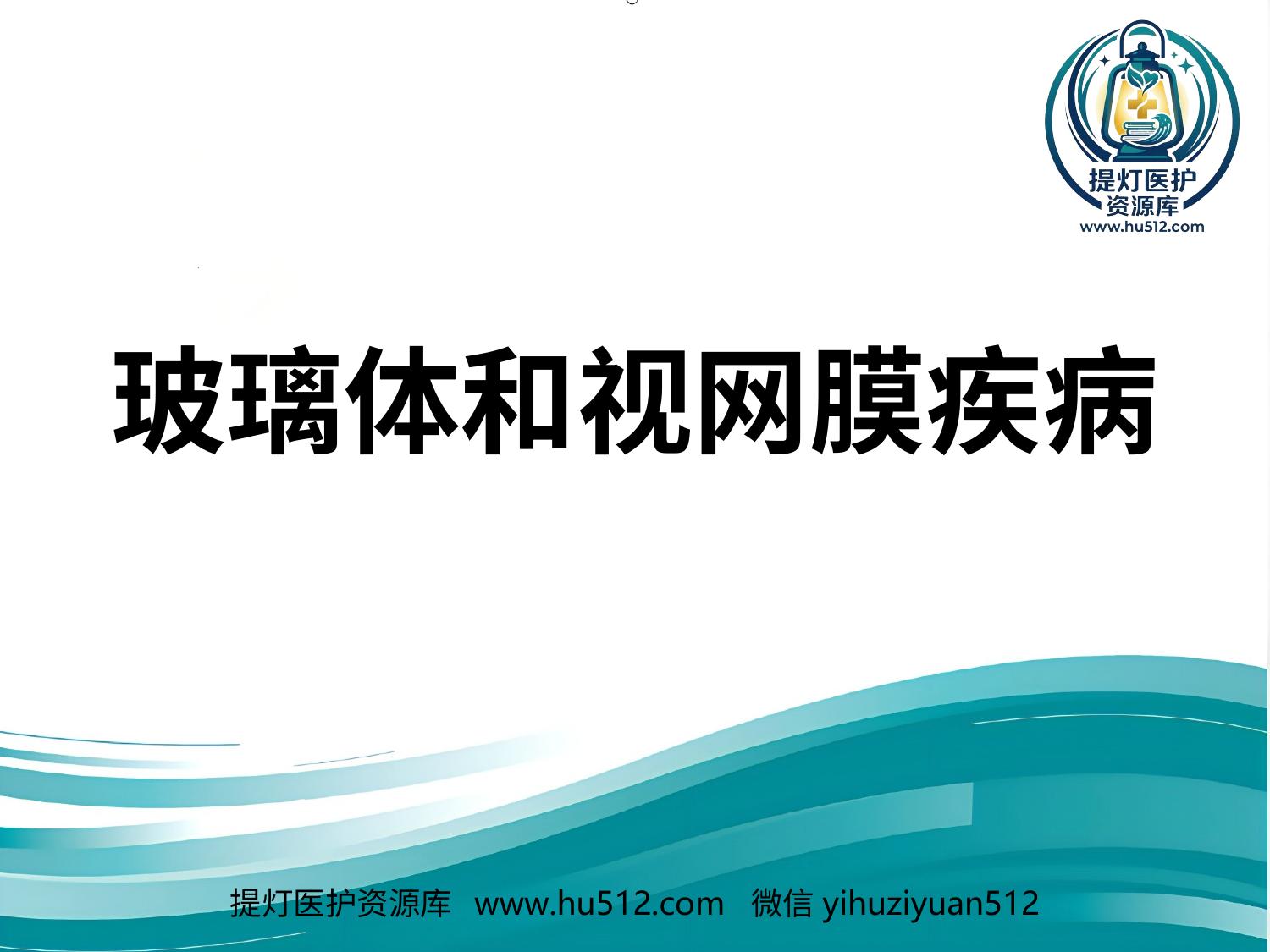 提灯医护
资源库
www.hu512.com

玻璃体和视网膜疾病

提灯医护资源库 www.hu512.com 微信 yihuziyuan512